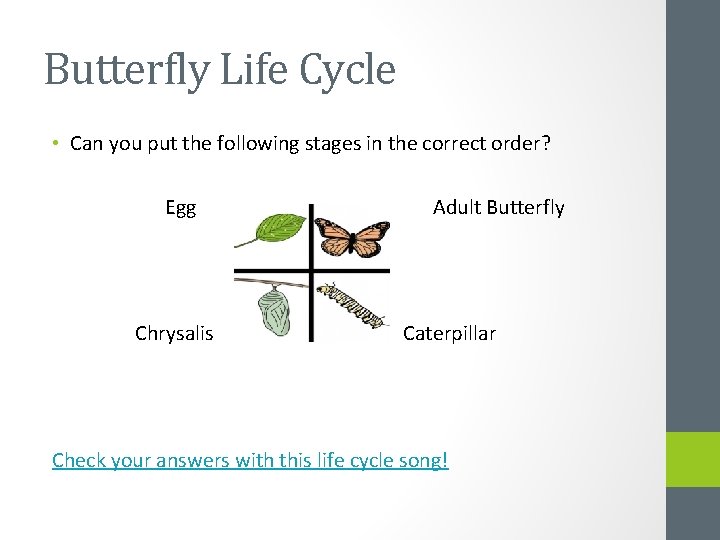 Butterfly Life Cycle

• Can you put the following stages in the correct order?

Egg

Adult Butterfly

Chrysalis

Caterpillar

Check your answers with this life cycle song!